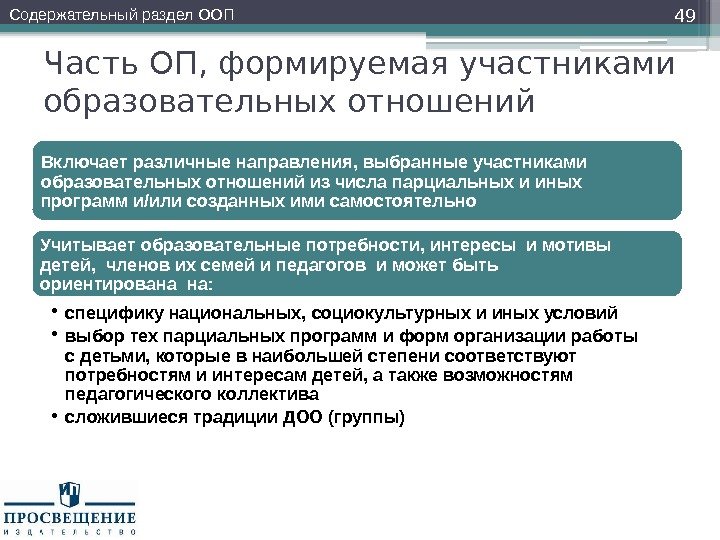 Содержательный раздел ООП

49

Часть ОП, формируемая участниками образовательных отношений

Включает различные направления, выбранные участниками образовательных отношений из числа парциальных и иных программ и/или созданных ими самостоятельно

Учитывает образовательные потребности, интересы и мотивы детей, членов их семей и педагогов и может быть ориентирована на:

• специфику национальных, социокультурных и иных условий
• выбор тех парциальных программ и форм организации работы с детьми, которые в наибольшей степени соответствуют потребностям и интересам детей, а также возможностям педагогического коллектива
• сложившиеся традиции ДОО (группы)

ИП
ПРОСВЕЩЕНИЕ
ИЗДАТЕЛЬСТВО